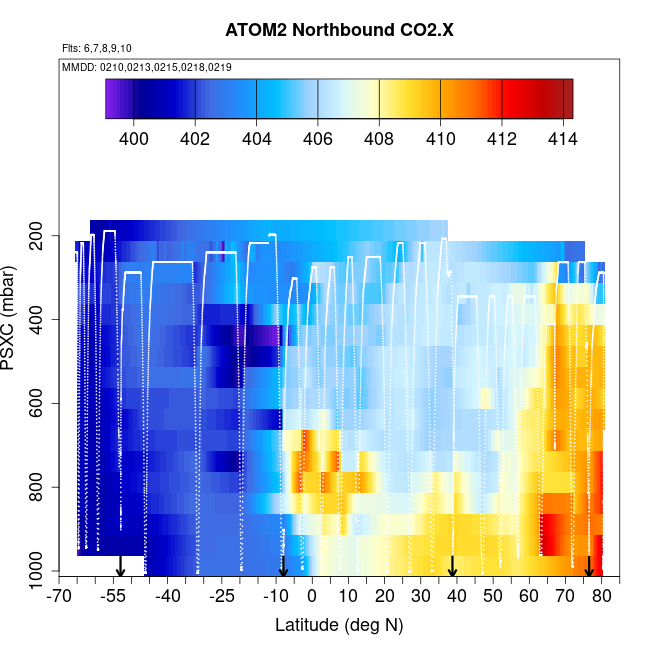 ATOM2 Northbound CO2.X

Flts: 6,7,8,9,10

MMDD: 0210,0213,0215,0218,0219

400 402 404 406 408 410 412 414

PSXC (mbar)

200
400
600
800
1000

-70 -55 -40 -25 -10 0 10 20 30 40 50 60 70 80

Latitude (deg N)